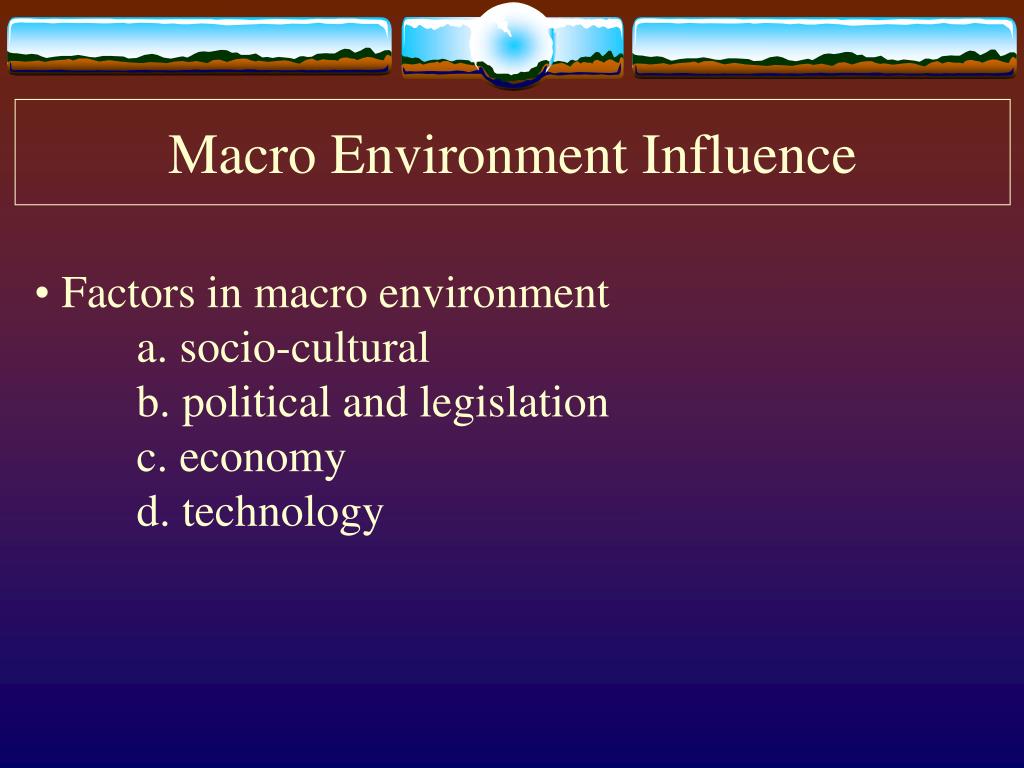 Macro Environment Influence

• Factors in macro environment
a. socio-cultural
b. political and legislation
c. economy
d. technology